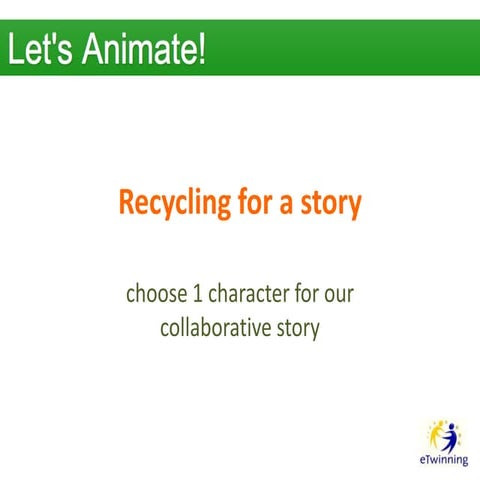 Let's Animate!

Recycling for a story

choose 1 character for our collaborative story

eTwinning